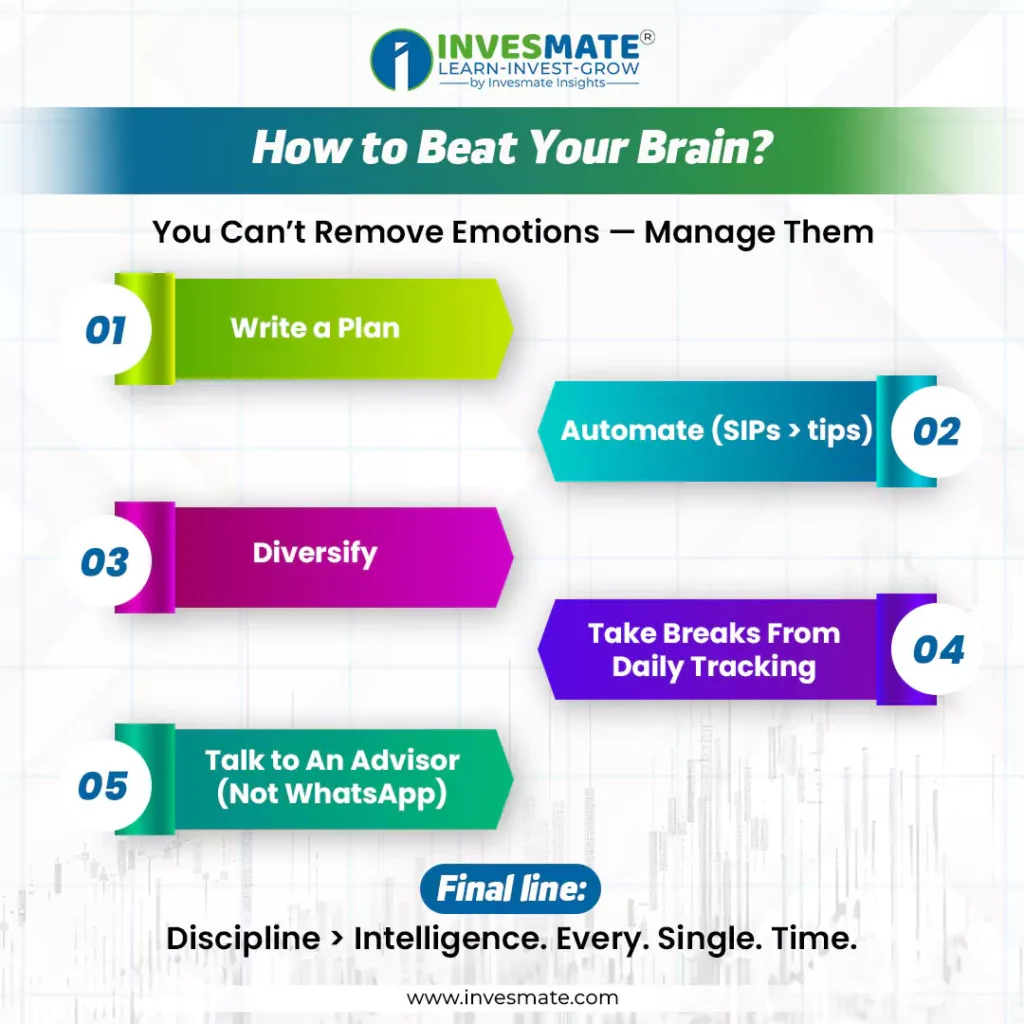 INVESMATE®
LEARN-INVEST-GROW
by Invesmate Insights

How to Beat Your Brain?

You Can't Remove Emotions — Manage Them

01 Write a Plan

Automate (SIPs > tips) 02

03 Diversify

Take Breaks From Daily Tracking 04

05 Talk to An Advisor (Not WhatsApp)

Final line:

Discipline > Intelligence. Every. Single. Time.

www.invesmate.com